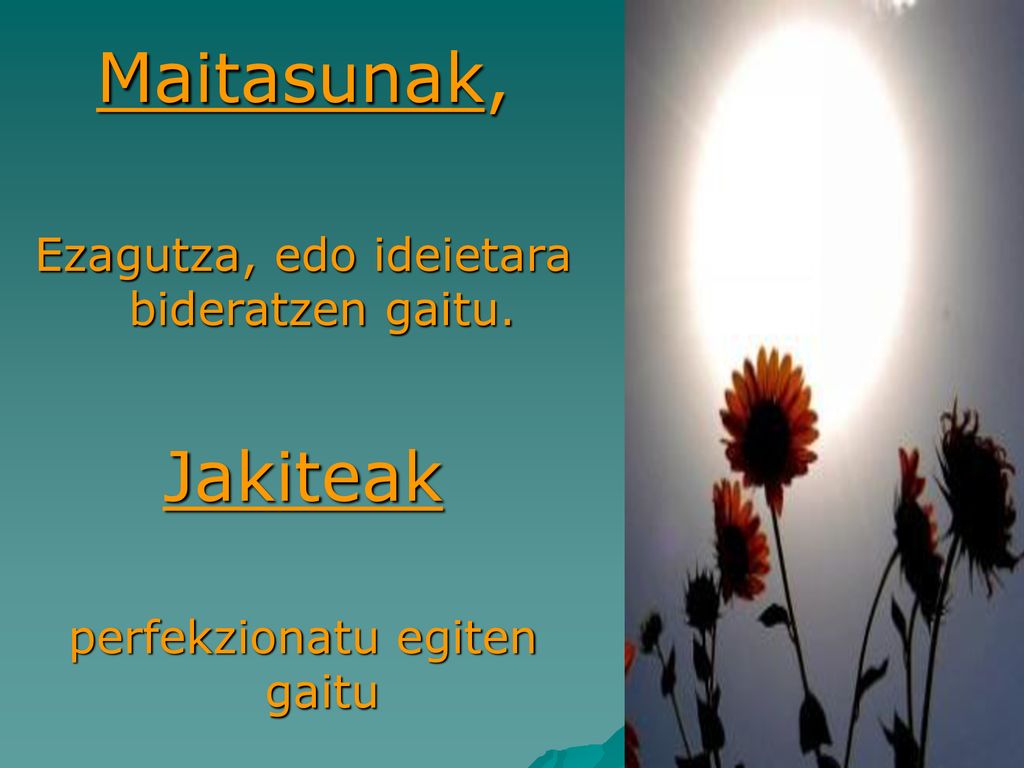 Maitasunak,

Ezagutza, edo ideietara bideratzen gaitu.

Jakiteak

perfekzionatu egiten gaitu